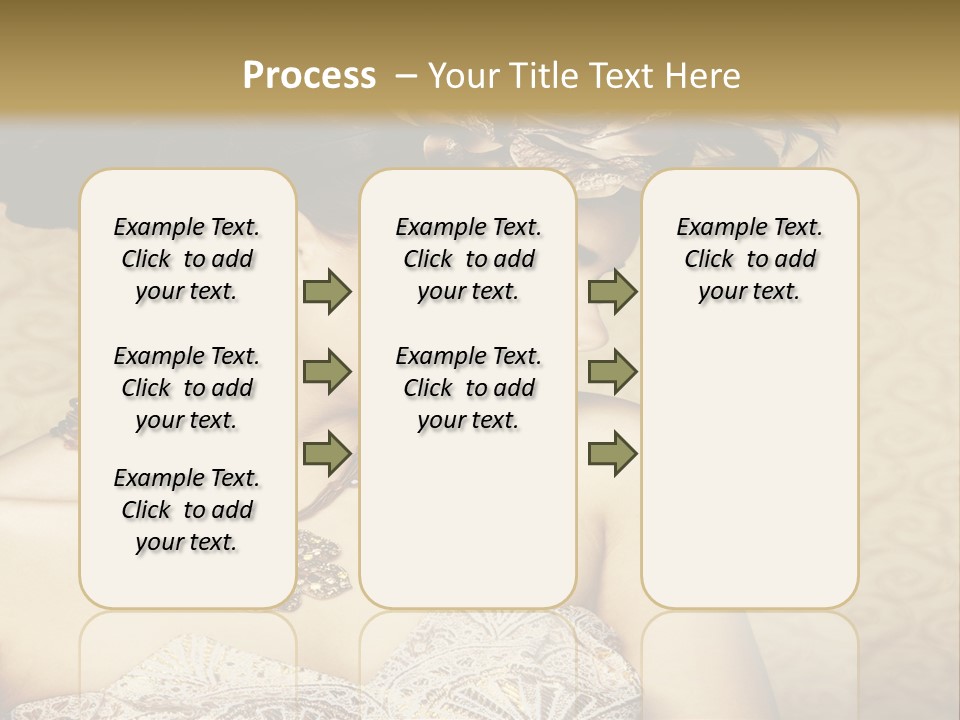 Process – Your Title Text Here

Example Text. Click to add your text.

Example Text. Click to add your text.

Example Text. Click to add your text.

Example Text. Click to add your text.

Example Text. Click to add your text.

Example Text. Click to add your text.